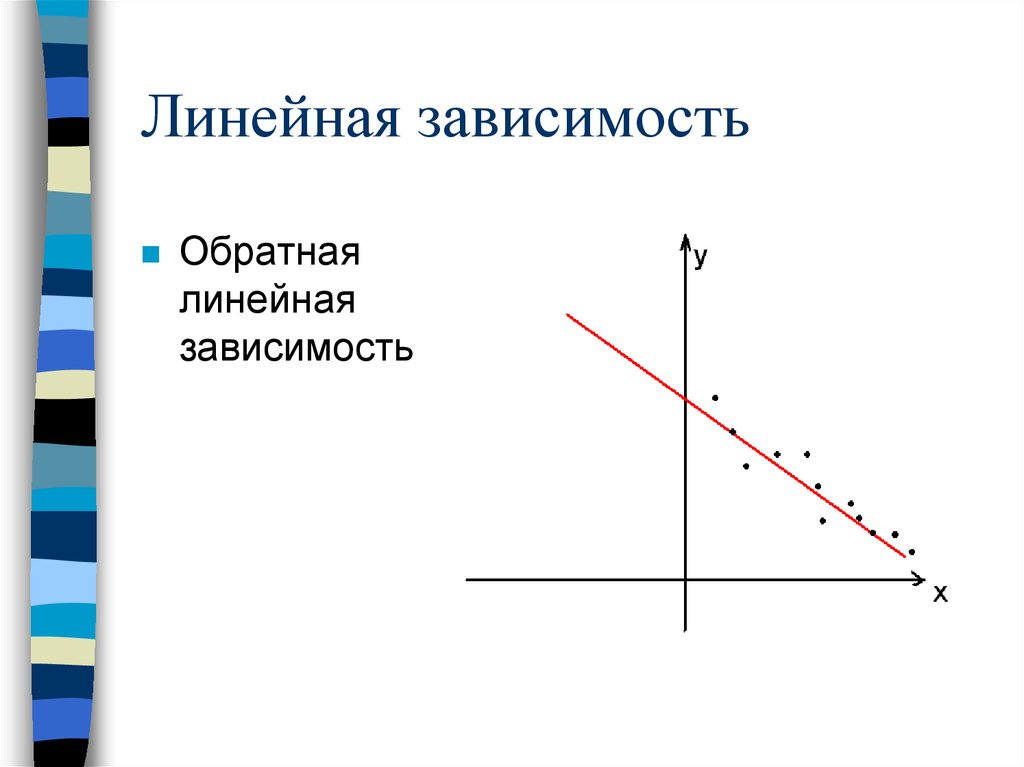 Линейная зависимость

Обратная линейная зависимость

y

x